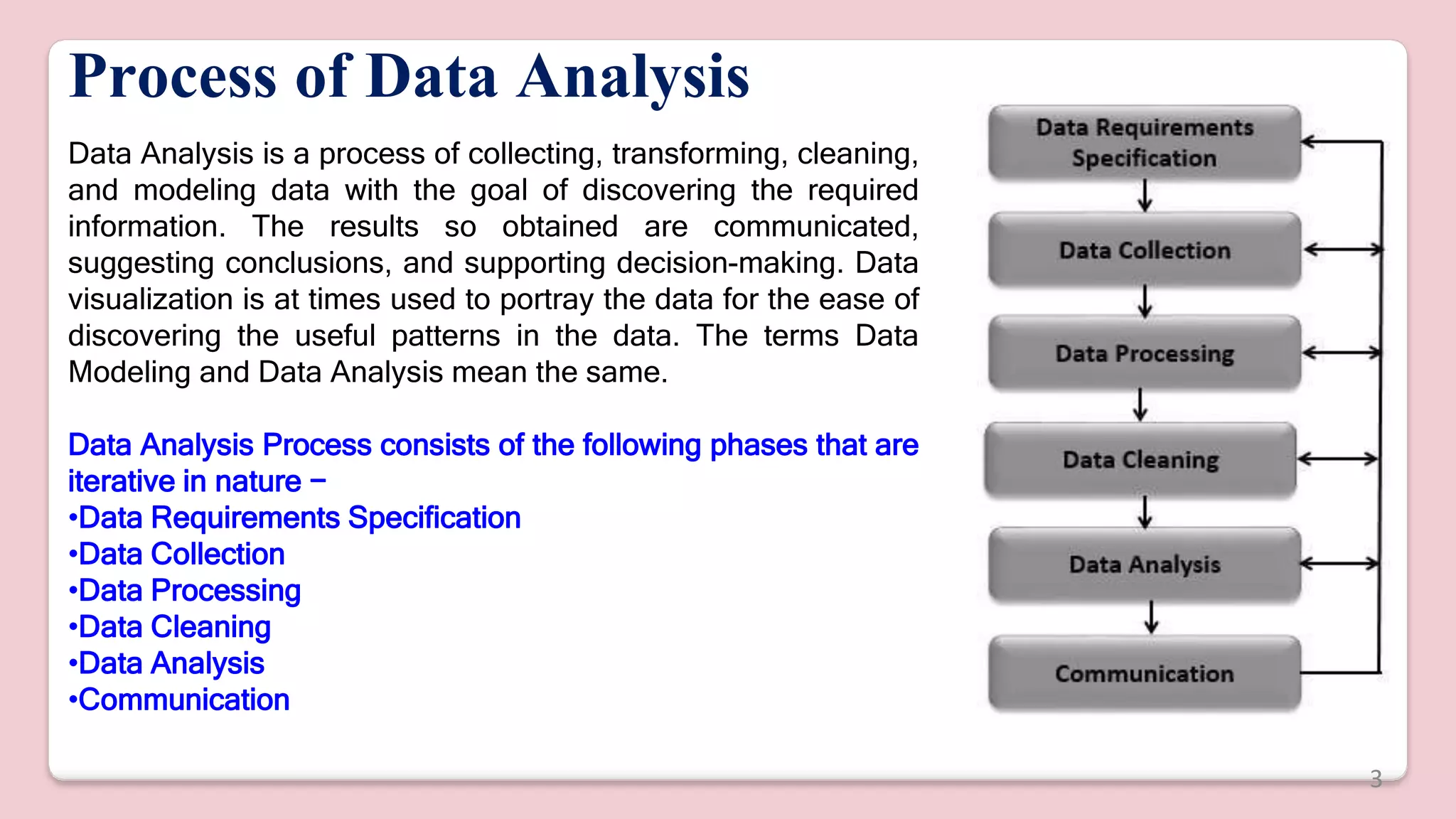 Process of Data Analysis

Data Analysis is a process of collecting, transforming, cleaning, and modeling data with the goal of discovering the required information. The results so obtained are communicated, suggesting conclusions, and supporting decision-making. Data visualization is at times used to portray the data for the ease of discovering the useful patterns in the data. The terms Data Modeling and Data Analysis mean the same.

Data Analysis Process consists of the following phases that are iterative in nature –
•Data Requirements Specification
•Data Collection
•Data Processing
•Data Cleaning
•Data Analysis
•Communication

Data Requirements Specification

Data Collection

Data Processing

Data Cleaning

Data Analysis

Communication

3